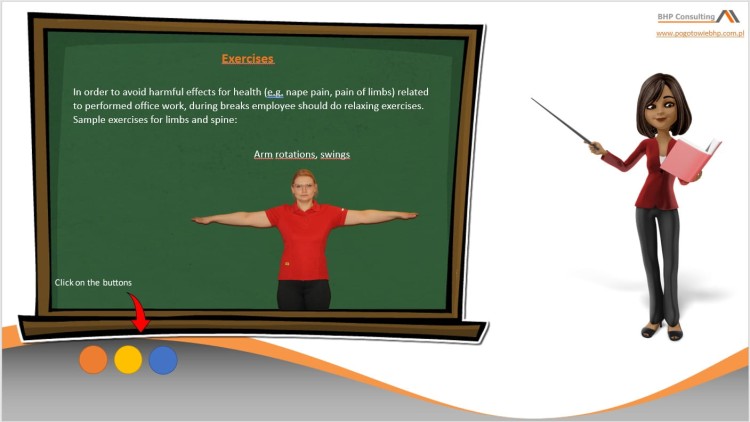 BHP Consulting
www.pogotowiebhp.com.pl

Exercises

In order to avoid harmful effects for health (e.g. nape pain, pain of limbs) related to performed office work, during breaks employee should do relaxing exercises. Sample exercises for limbs and spine:

Arm rotations, swings

Click on the buttons